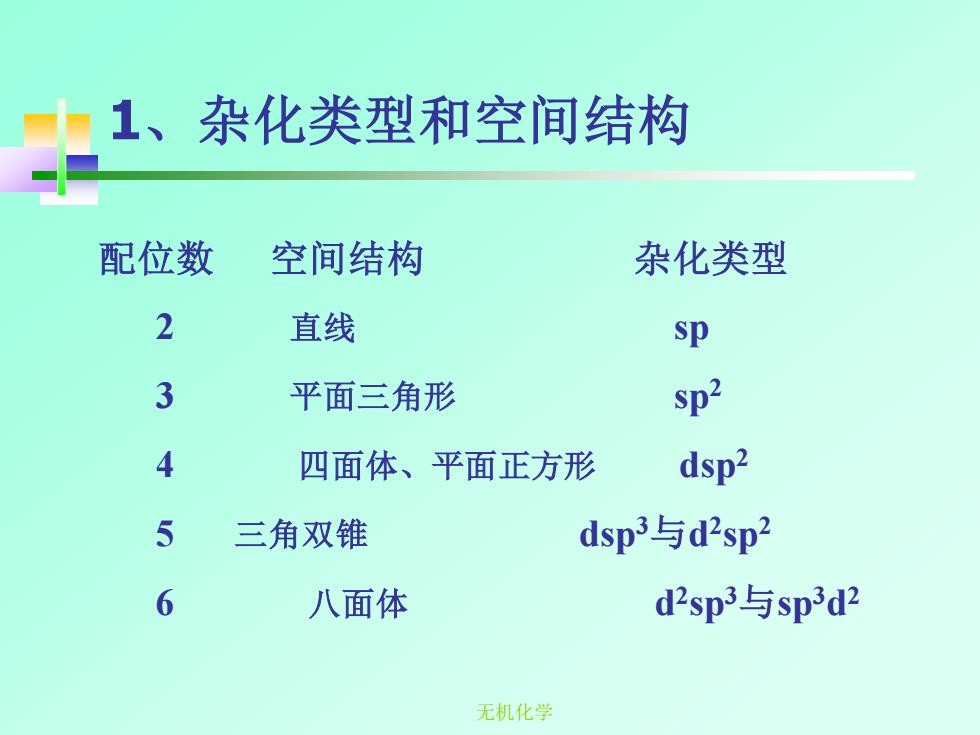 1、杂化类型和空间结构

| 配位数 | 空间结构 | 杂化类型 |
|---|---|---|
| 2 | 直线 | sp |
| 3 | 平面三角形 | $sp^2$ |
| 4 | 四面体、平面正方形 | $dsp^2$ |
| 5 | 三角双锥 | $dsp^3$与$d^2sp^2$ |
| 6 | 八面体 | $d^2sp^3$与$sp^3d^2$ |

无机化学